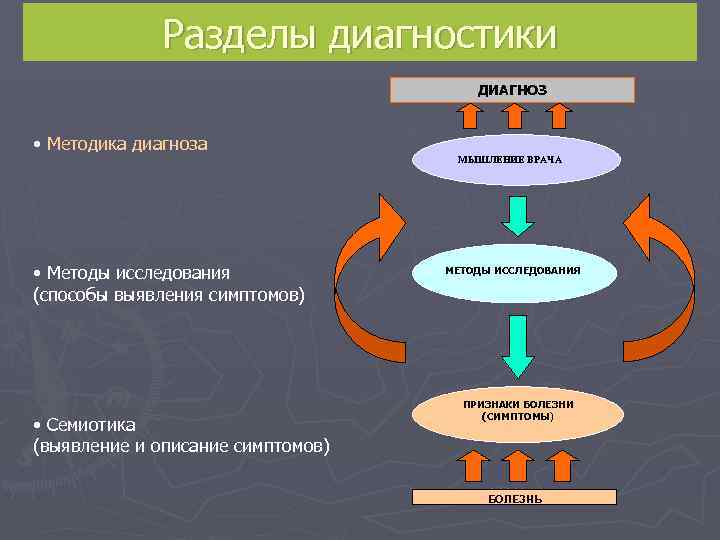 Разделы диагностики

• Методика диагноза

• Методы исследования (способы выявления симптомов)

• Семиотика (выявление и описание симптомов)

ДИАГНОЗ

МЫШЛЕНИЕ ВРАЧА

МЕТОДЫ ИССЛЕДОВАНИЯ

ПРИЗНАКИ БОЛЕЗНИ (СИМПТОМЫ)

БОЛЕЗНЬ